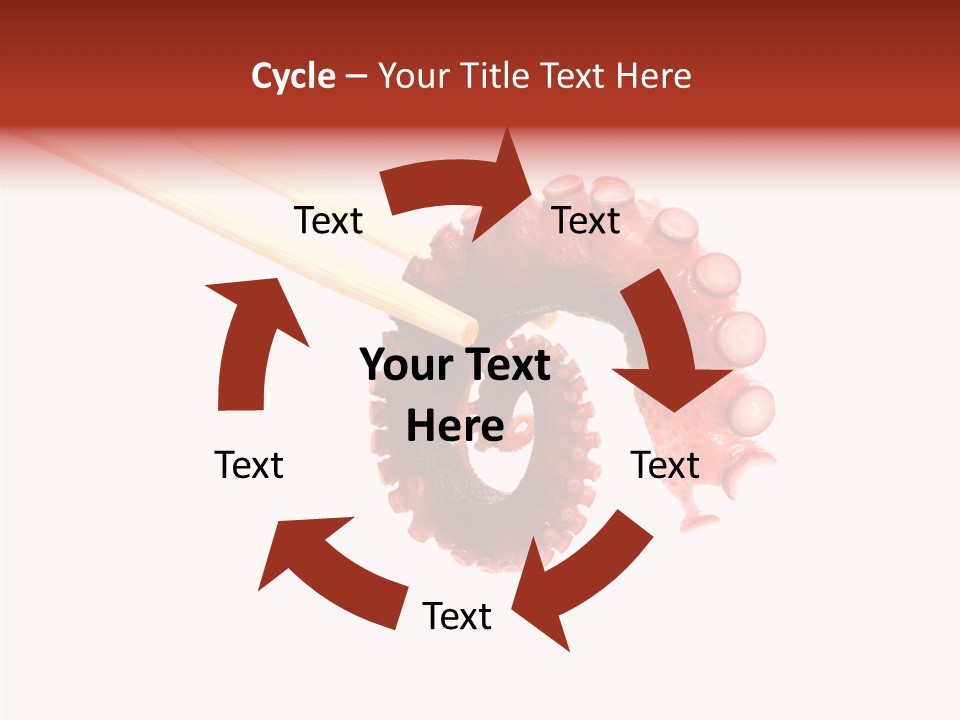 Cycle – Your Title Text Here

Text

Text

Your Text Here

Text

Text

Text